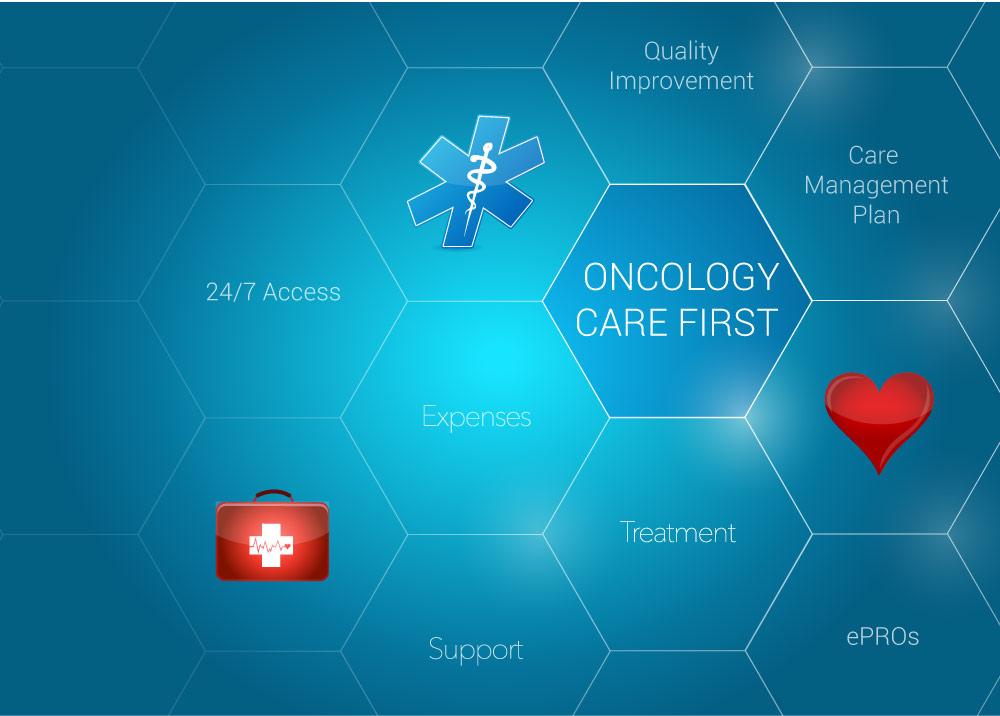 Quality Improvement

Care Management Plan

24/7 Access

ONCOLOGY CARE FIRST

Expenses

Treatment

Support

ePROs